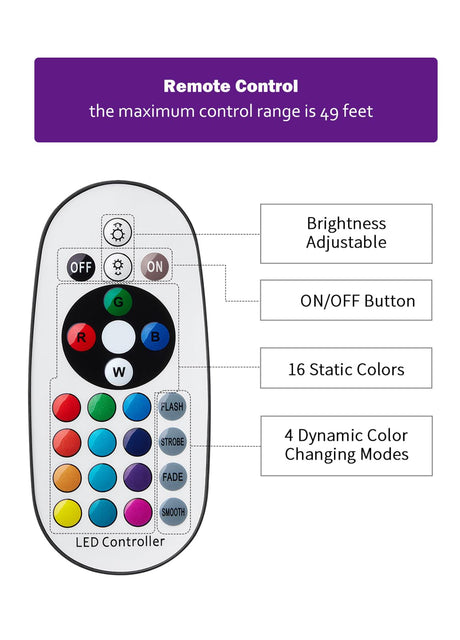 Remote Control
the maximum control range is 49 feet

OFF
ON
G
R
B
W
FLASH
STROBE
FADE
SMOOTH
LED Controller

Brightness Adjustable

ON/OFF Button

16 Static Colors

4 Dynamic Color Changing Modes